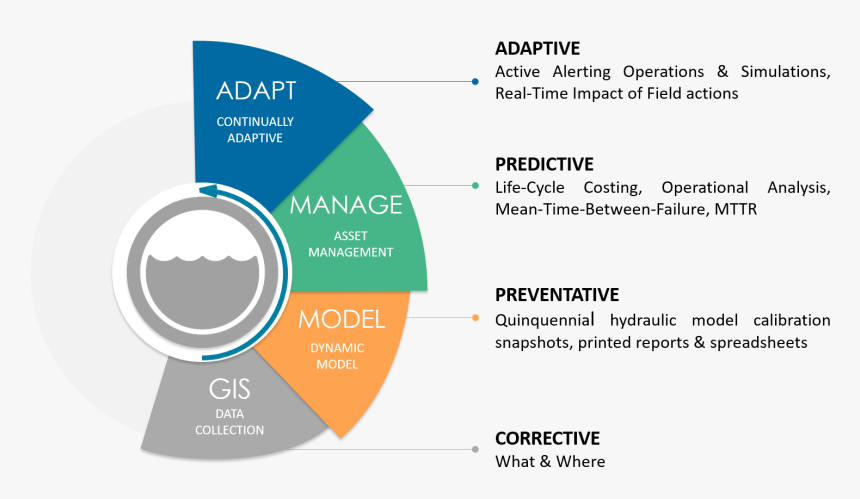 ADAPT
CONTINUALLY ADAPTIVE

MANAGE
ASSET MANAGEMENT

MODEL
DYNAMIC MODEL

GIS
DATA COLLECTION

ADAPTIVE
Active Alerting Operations & Simulations, Real-Time Impact of Field actions

PREDICTIVE
Life-Cycle Costing, Operational Analysis, Mean-Time-Between-Failure, MTTR

PREVENTATIVE
Quinquennial hydraulic model calibration snapshots, printed reports & spreadsheets

CORRECTIVE
What & Where